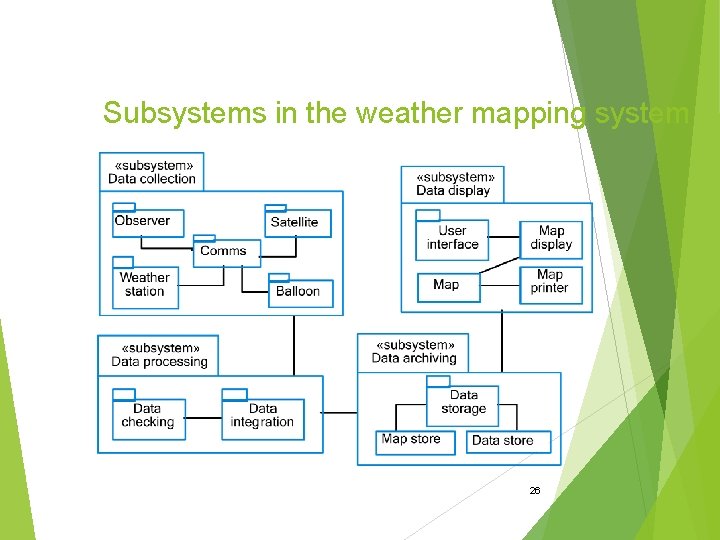 Subsystems in the weather mapping system

«subsystem»
Data collection

Observer

Satellite

Comms

Weather station

Balloon

«subsystem»
Data display

User interface

Map display

Map

Map printer

«subsystem»
Data processing

Data checking

Data integration

«subsystem»
Data archiving

Data storage

Map store

Data store

26